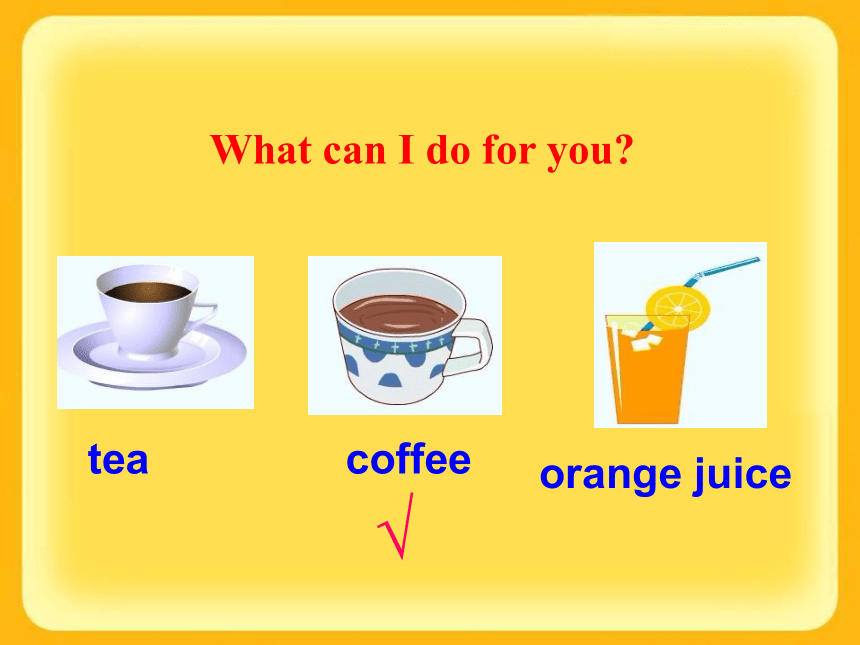 What can I do for you?

tea

coffee

√

orange juice